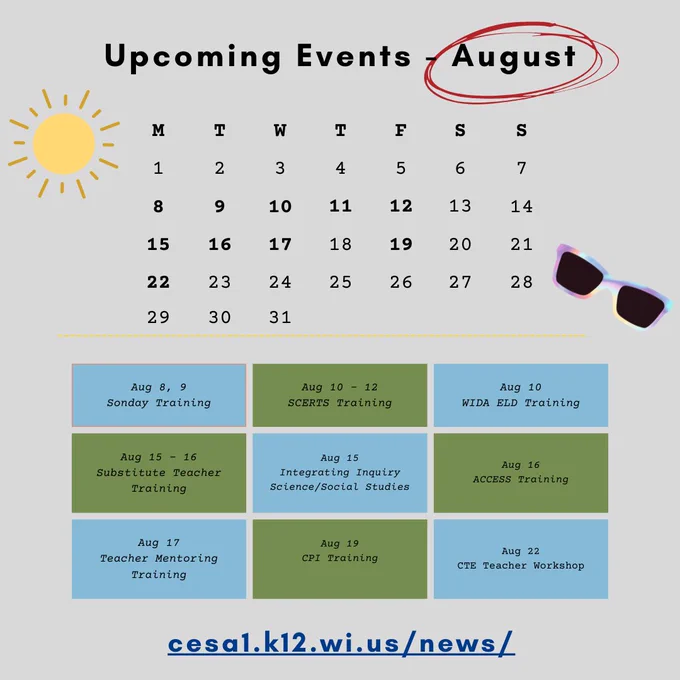 Upcoming Events - August

| M | T | W | T | F | S | S |
|---|---|---|---|---|---|---|
| 1 | 2 | 3 | 4 | 5 | 6 | 7 |
| 8 | 9 | 10 | 11 | 12 | 13 | 14 |
| 15 | 16 | 17 | 18 | 19 | 20 | 21 |
| 22 | 23 | 24 | 25 | 26 | 27 | 28 |
| 29 | 30 | 31 | | | | |

Aug 8, 9
Sonday Training

Aug 10 - 12
SCERTS Training

Aug 10
WIDA ELD Training

Aug 15 - 16
Substitute Teacher Training

Aug 15
Integrating Inquiry Science/Social Studies

Aug 16
ACCESS Training

Aug 17
Teacher Mentoring Training

Aug 19
CPI Training

Aug 22
CTE Teacher Workshop

cesa1.k12.wi.us/news/